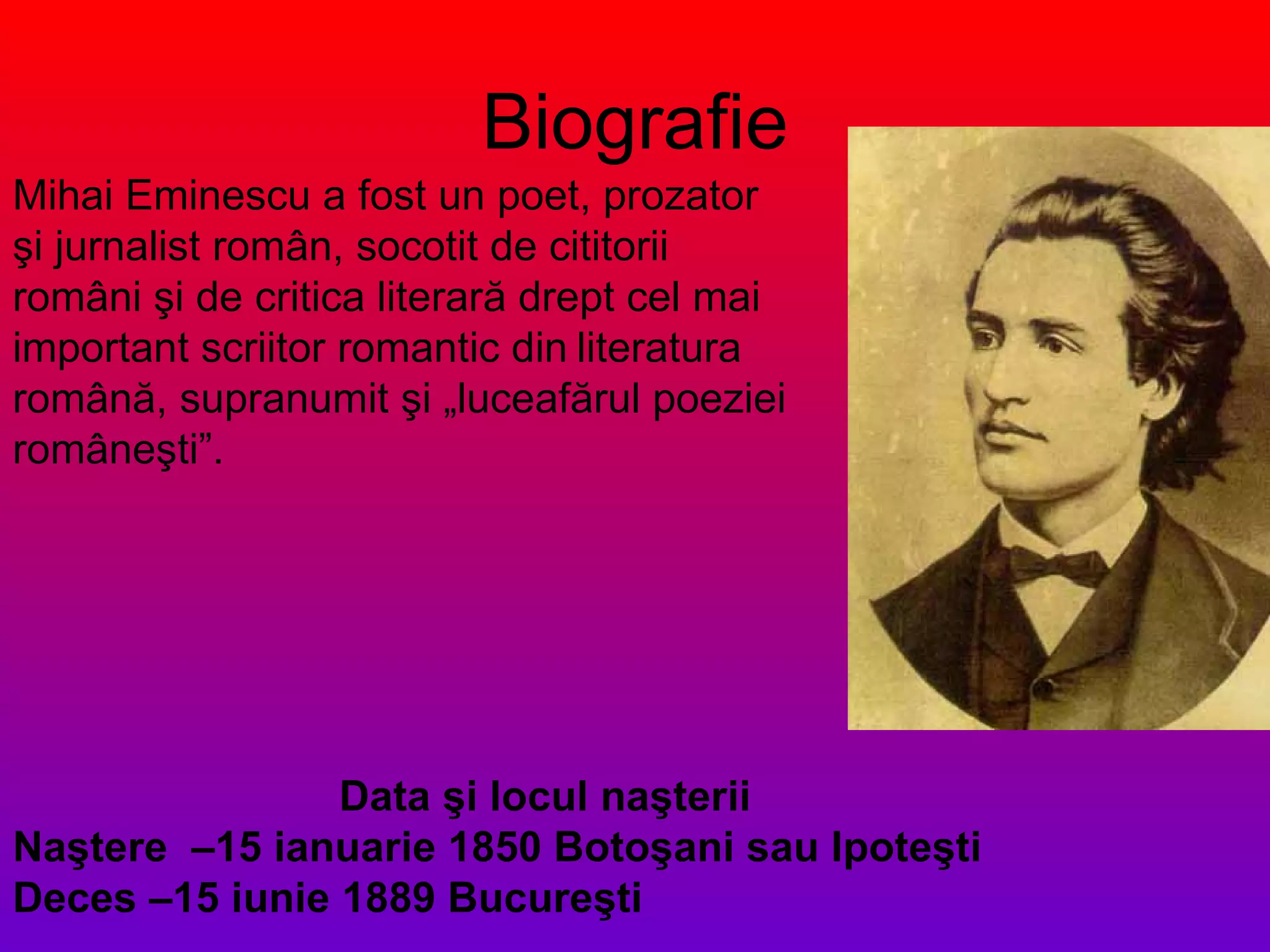 Biografie

Mihai Eminescu a fost un poet, prozator şi jurnalist român, socotit de cititorii români şi de critica literară drept cel mai important scriitor romantic din literatura română, supranumit şi „luceafărul poeziei româneşti”.

Data şi locul naşterii
Naştere –15 ianuarie 1850 Botoşani sau Ipoteşti
Deces –15 iunie 1889 Bucureşti